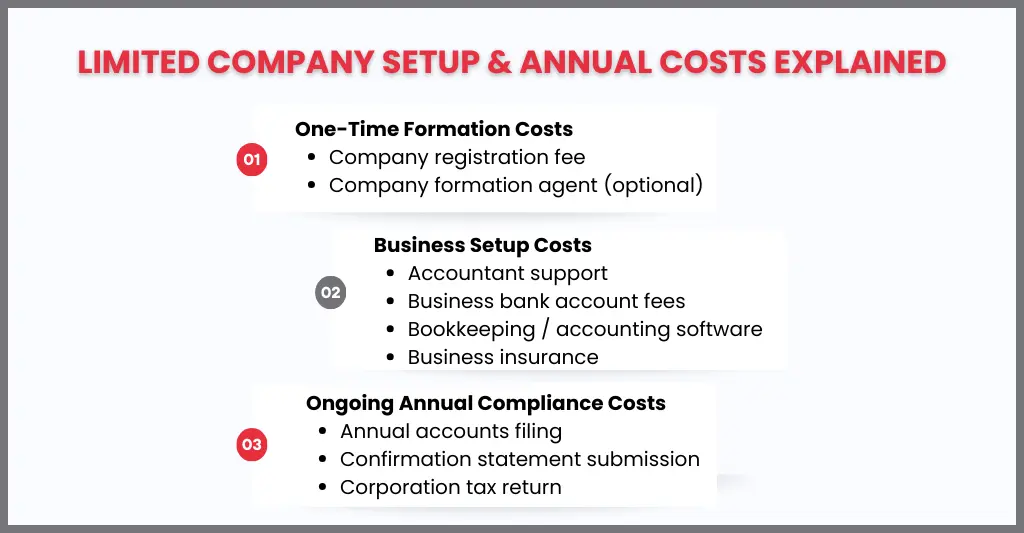 LIMITED COMPANY SETUP & ANNUAL COSTS EXPLAINED

01

One-Time Formation Costs
- Company registration fee
- Company formation agent (optional)

02

Business Setup Costs
- Accountant support
- Business bank account fees
- Bookkeeping / accounting software
- Business insurance

03

Ongoing Annual Compliance Costs
- Annual accounts filing
- Confirmation statement submission
- Corporation tax return